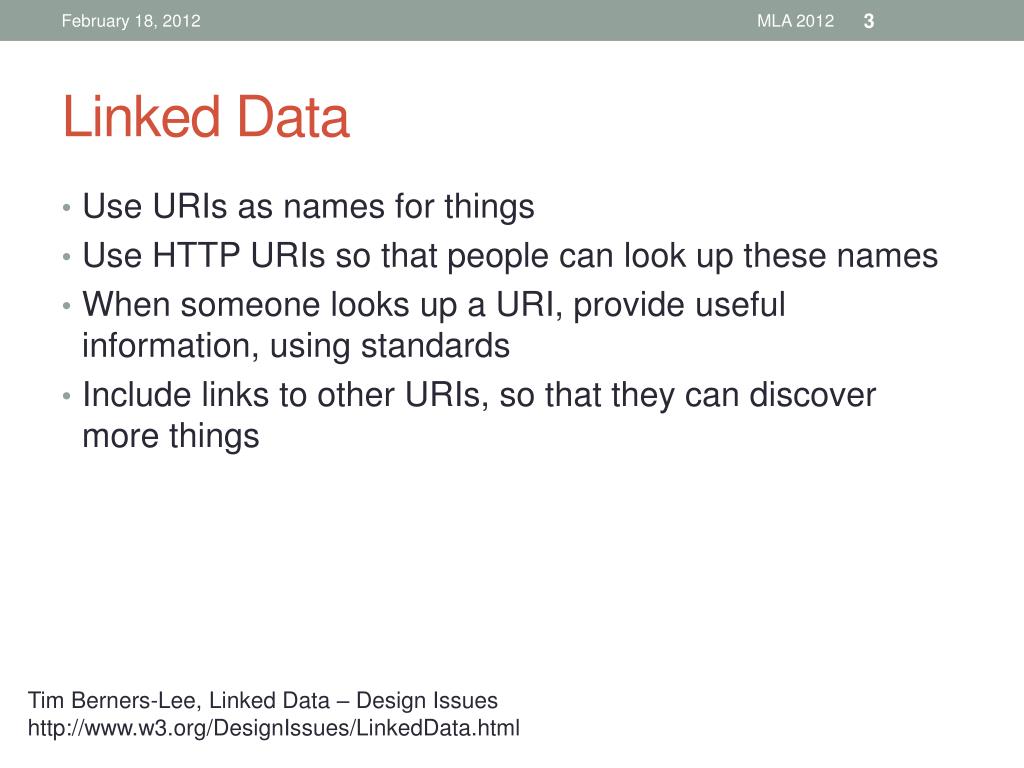 February 18, 2012 MLA 2012 3

Linked Data

• Use URIs as names for things
• Use HTTP URIs so that people can look up these names
• When someone looks up a URI, provide useful information, using standards
• Include links to other URIs, so that they can discover more things

Tim Berners-Lee, Linked Data – Design Issues
http://www.w3.org/DesignIssues/LinkedData.html